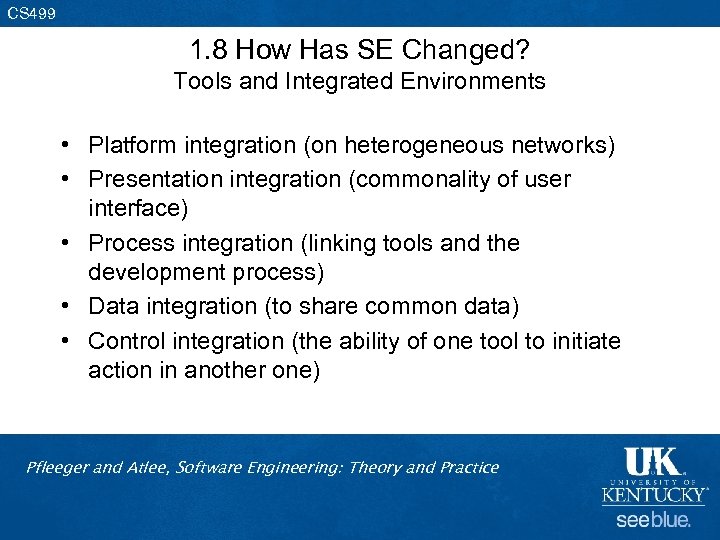 CS499

1.8 How Has SE Changed?
Tools and Integrated Environments

• Platform integration (on heterogeneous networks)
• Presentation integration (commonality of user interface)
• Process integration (linking tools and the development process)
• Data integration (to share common data)
• Control integration (the ability of one tool to initiate action in another one)

Pfleeger and Atlee, Software Engineering: Theory and Practice

UK
UNIVERSITY OF
KENTUCKY
see blue.